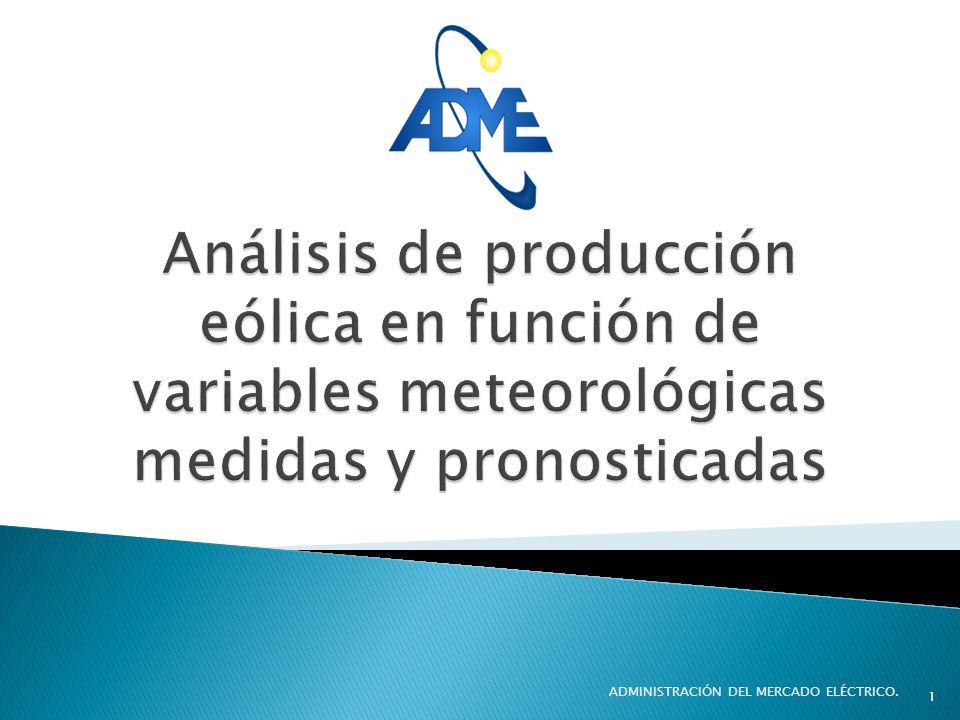 ADME

Análisis de producción eólica en función de variables meteorológicas medidas y pronosticadas

ADMINISTRACIÓN DEL MERCADO ELÉCTRICO.

1